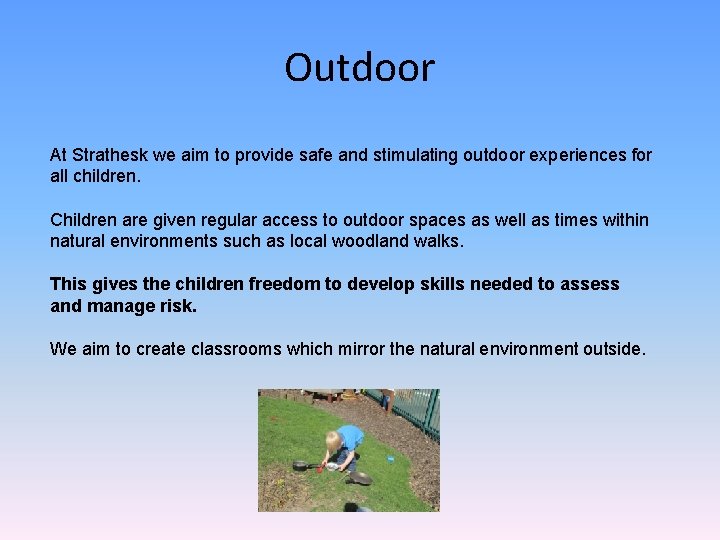 Outdoor

At Strathesk we aim to provide safe and stimulating outdoor experiences for all children.

Children are given regular access to outdoor spaces as well as times within natural environments such as local woodland walks.

This gives the children freedom to develop skills needed to assess and manage risk.

We aim to create classrooms which mirror the natural environment outside.